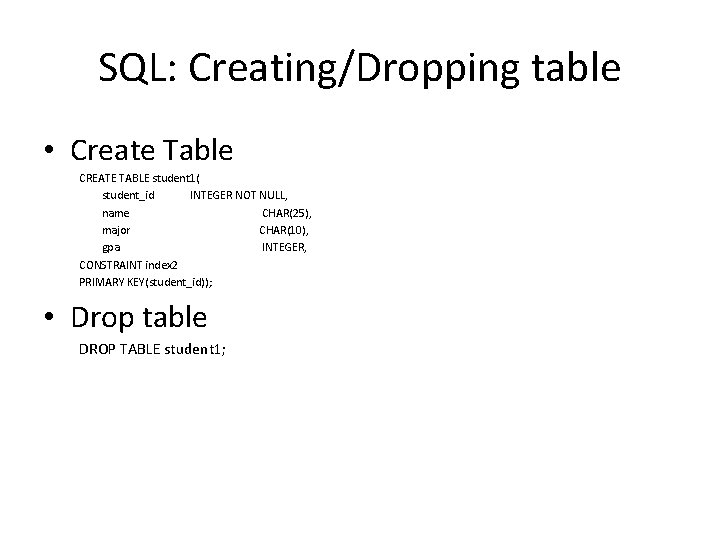 SQL: Creating/Dropping table

• Create Table

CREATE TABLE student1(
student_id INTEGER NOT NULL,
name CHAR(25),
major CHAR(10),
gpa INTEGER,
CONSTRAINT index2
PRIMARY KEY(student_id));

• Drop table

DROP TABLE student1;